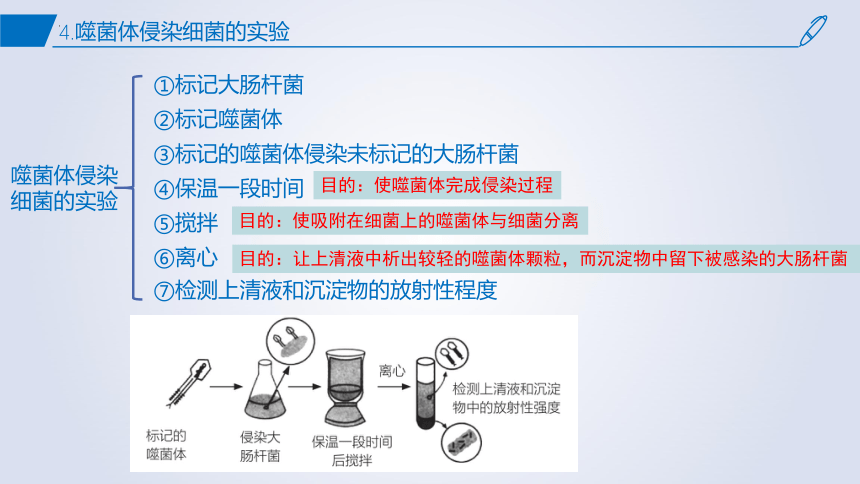 4.噬菌体侵染细菌的实验

噬菌体侵染细菌的实验

①标记大肠杆菌
②标记噬菌体
③标记的噬菌体侵染未标记的大肠杆菌
④保温一段时间 目的：使噬菌体完成侵染过程
⑤搅拌 目的：使吸附在细菌上的噬菌体与细菌分离
⑥离心 目的：让上清液中析出较轻的噬菌体颗粒，而沉淀物中留下被感染的大肠杆菌
⑦检测上清液和沉淀物的放射性程度

标记的噬菌体
侵染大肠杆菌
保温一段时间后搅拌
离心
检测上清液和沉淀物中的放射性强度